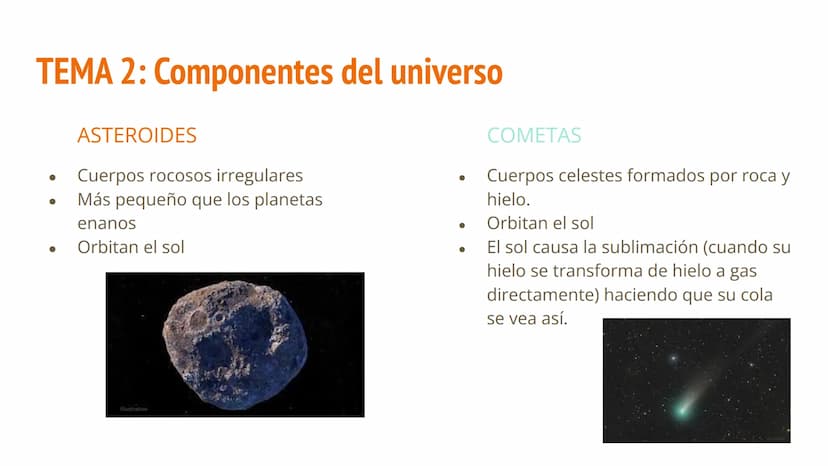 TEMA 2: Componentes del universo

ASTEROIDES

- Cuerpos rocosos irregulares
- Más pequeño que los planetas enanos
- Orbitan el sol

COMETAS

- Cuerpos celestes formados por roca y hielo.
- Orbitan el sol
- El sol causa la sublimación (cuando su hielo se transforma de hielo a gas directamente) haciendo que su cola se vea así.